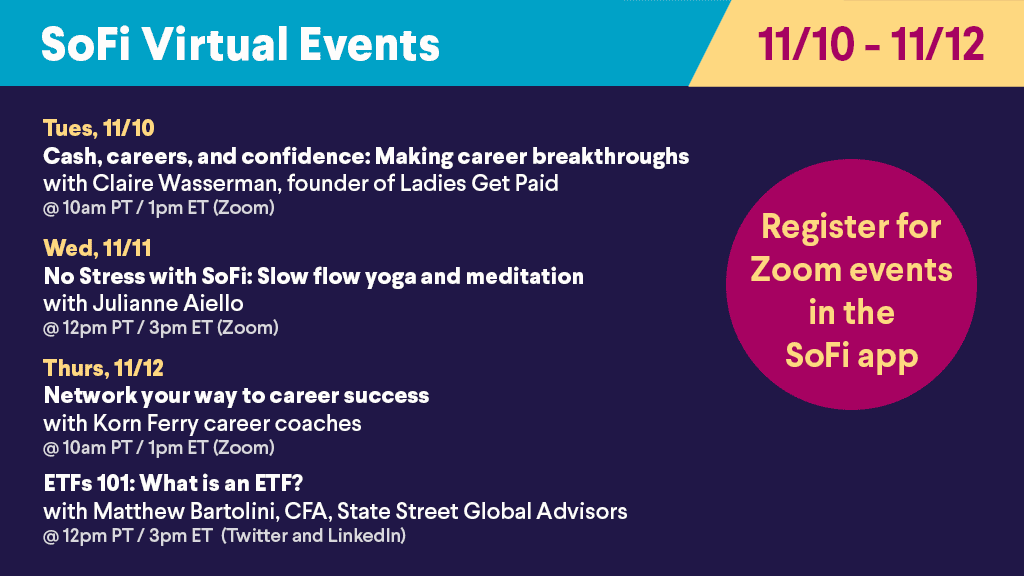 SoFi Virtual Events

11/10 - 11/12

Tues, 11/10
Cash, careers, and confidence: Making career breakthroughs
with Claire Wasserman, founder of Ladies Get Paid
@ 10am PT / 1pm ET (Zoom)

Wed, 11/11
No Stress with SoFi: Slow flow yoga and meditation
with Julianne Aiello
@ 12pm PT / 3pm ET (Zoom)

Thurs, 11/12
Network your way to career success
with Korn Ferry career coaches
@ 10am PT / 1pm ET (Zoom)

ETFs 101: What is an ETF?
with Matthew Bartolini, CFA, State Street Global Advisors
@ 12pm PT / 3pm ET (Twitter and LinkedIn)

Register for Zoom events in the SoFi app